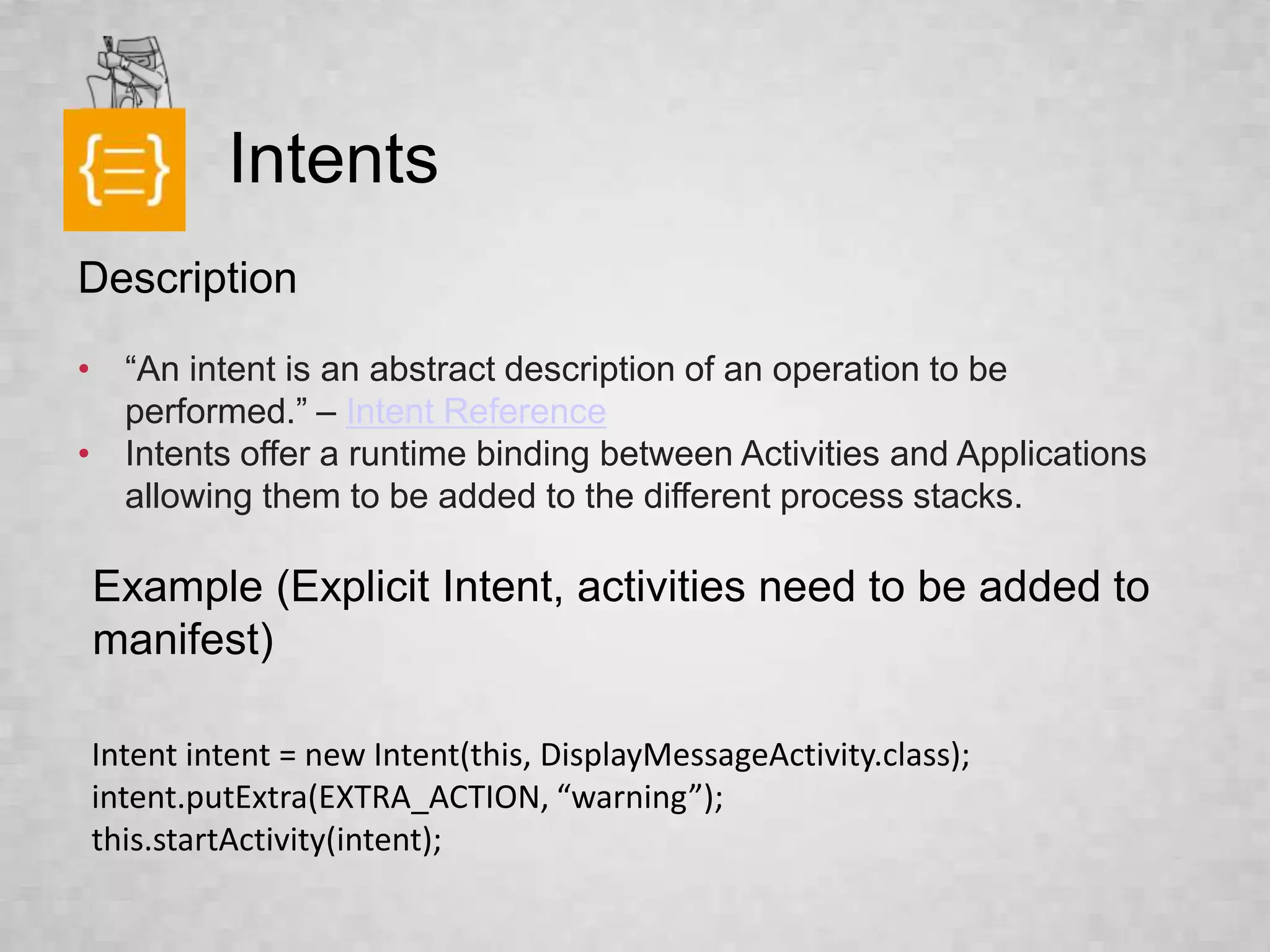 Intents

Description

• “An intent is an abstract description of an operation to be performed.” – Intent Reference
• Intents offer a runtime binding between Activities and Applications allowing them to be added to the different process stacks.

Example (Explicit Intent, activities need to be added to manifest)

Intent intent = new Intent(this, DisplayMessageActivity.class);
intent.putExtra(EXTRA_ACTION, “warning”);
this.startActivity(intent);